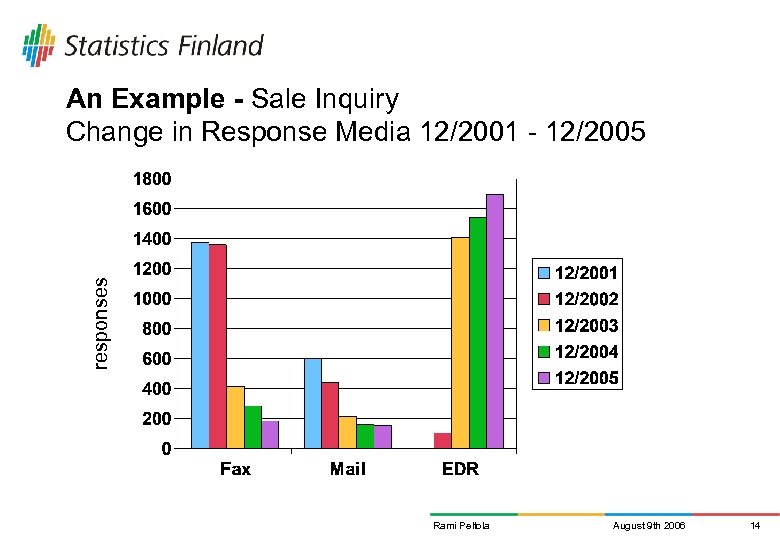 Statistics Finland

An Example - Sale Inquiry
Change in Response Media 12/2001 - 12/2005

responses

1800
1600
1400
1200
1000
800
600
400
200
0

Fax
Mail
EDR

12/2001
12/2002
12/2003
12/2004
12/2005

Rami Peltola
August 9th 2006
14